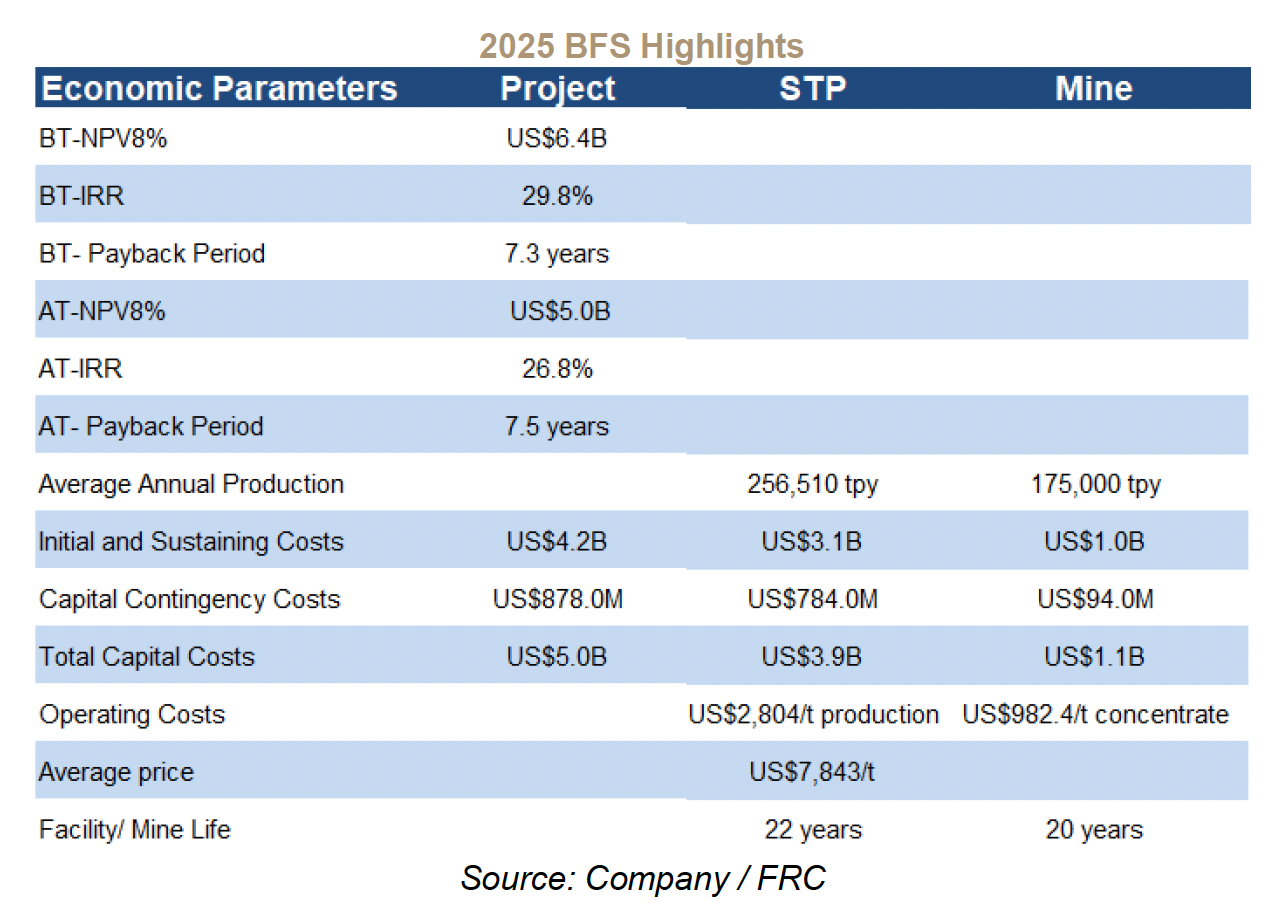 2025 BFS Highlights

| Economic Parameters | Project | STP | Mine |
|---|---|---|---|
| BT-NPV8% | US$6.4B | | |
| BT-IRR | 29.8% | | |
| BT- Payback Period | 7.3 years | | |
| AT-NPV8% | US$5.0B | | |
| AT-IRR | 26.8% | | |
| AT- Payback Period | 7.5 years | | |
| Average Annual Production | | 256,510 tpy | 175,000 tpy |
| Initial and Sustaining Costs | US$4.2B | US$3.1B | US$1.0B |
| Capital Contingency Costs | US$878.0M | US$784.0M | US$94.0M |
| Total Capital Costs | US$5.0B | US$3.9B | US$1.1B |
| Operating Costs | | US$2,804/t production | US$982.4/t concentrate |
| Average price | | US$7,843/t | |
| Facility/ Mine Life | | 22 years | 20 years |

Source: Company / FRC